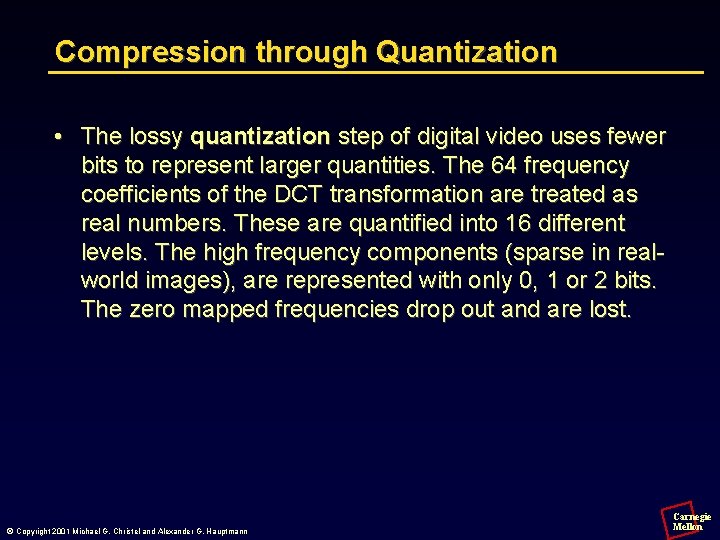 Compression through Quantization

• The lossy quantization step of digital video uses fewer bits to represent larger quantities. The 64 frequency coefficients of the DCT transformation are treated as real numbers. These are quantified into 16 different levels. The high frequency components (sparse in real-world images), are represented with only 0, 1 or 2 bits. The zero mapped frequencies drop out and are lost.

© Copyright 2001 Michael G. Christel and Alexander G. Hauptmann

Carnegie Mellon